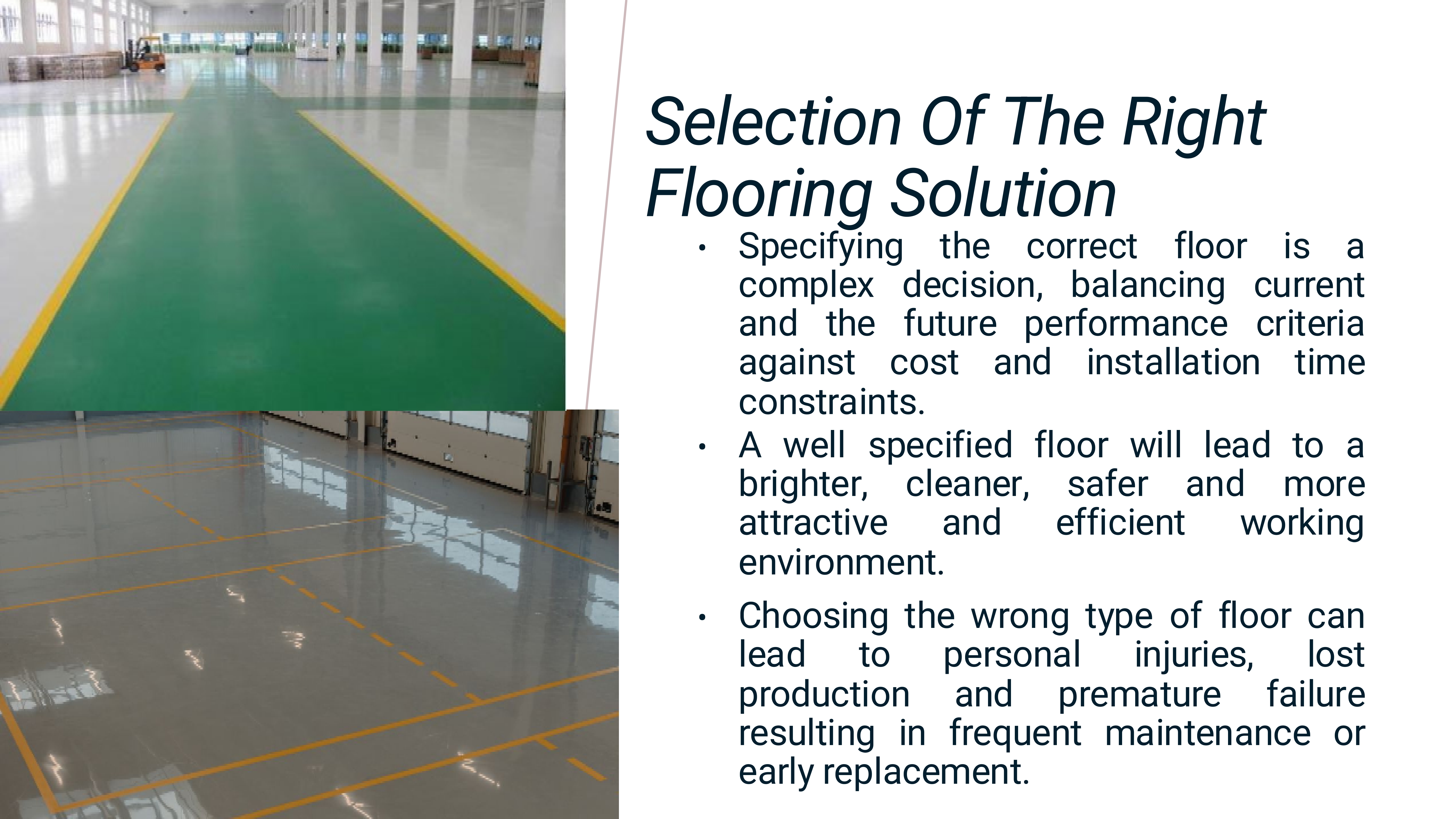 Selection Of The Right Flooring Solution

• Specifying the correct floor is a complex decision, balancing current and the future performance criteria against cost and installation time constraints.

• A well specified floor will lead to a brighter, cleaner, safer and more attractive and efficient working environment.

• Choosing the wrong type of floor can lead to personal injuries, lost production and premature failure resulting in frequent maintenance or early replacement.